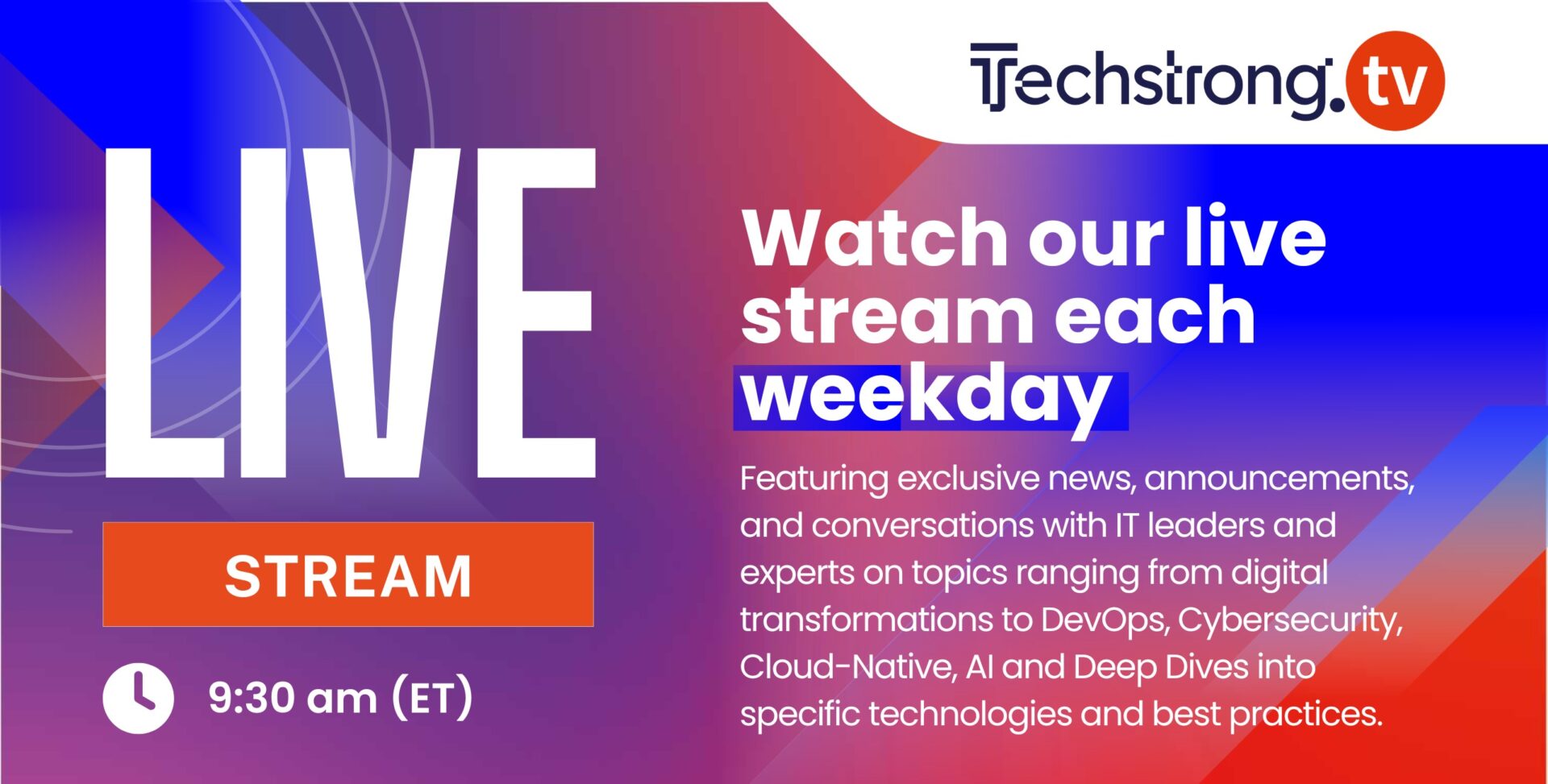 Techstrong.tv

LIVE

STREAM

9:30 am (ET)

Watch our live stream each weekday

Featuring exclusive news, announcements, and conversations with IT leaders and experts on topics ranging from digital transformations to DevOps, Cybersecurity, Cloud-Native, AI and Deep Dives into specific technologies and best practices.